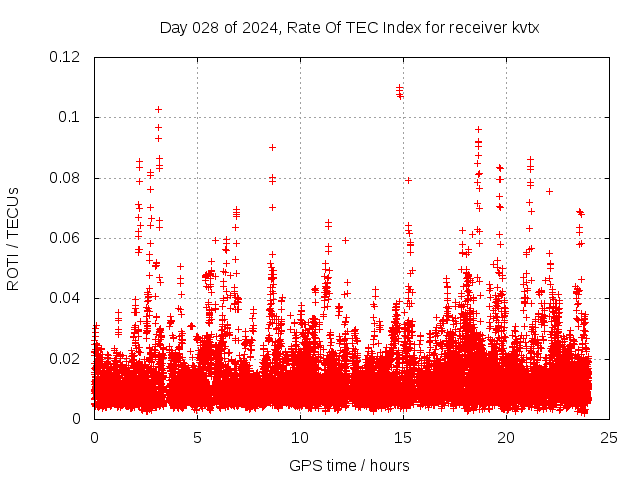 Day 028 of 2024, Rate Of TEC Index for receiver kvtx

ROTI / TECUs

0.12
0.1
0.08
0.06
0.04
0.02
0

0
5
10
15
20
25

GPS time / hours